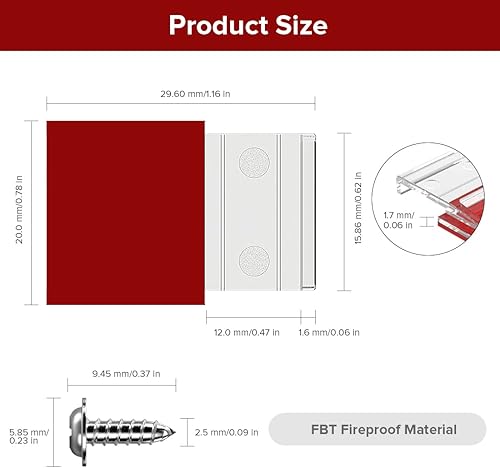 Product Size

29.60 mm/1.16 in

20.0 mm/0.78 in

15.86 mm/0.62 in

1.7 mm/ 0.06 in

12.0 mm/0.47 in

1.6 mm/0.06 in

9.45 mm/0.37 in

5.85 mm/ 0.23 in

2.5 mm/0.09 in

FBT Fireproof Material